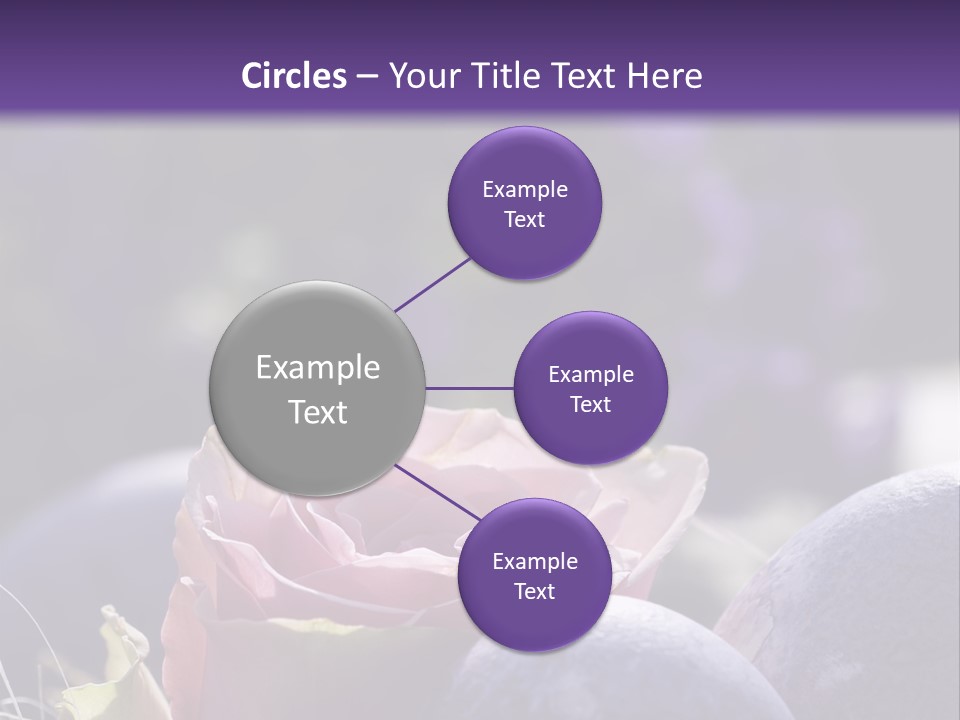 Circles – Your Title Text Here

Example Text

Example Text

Example Text

Example Text